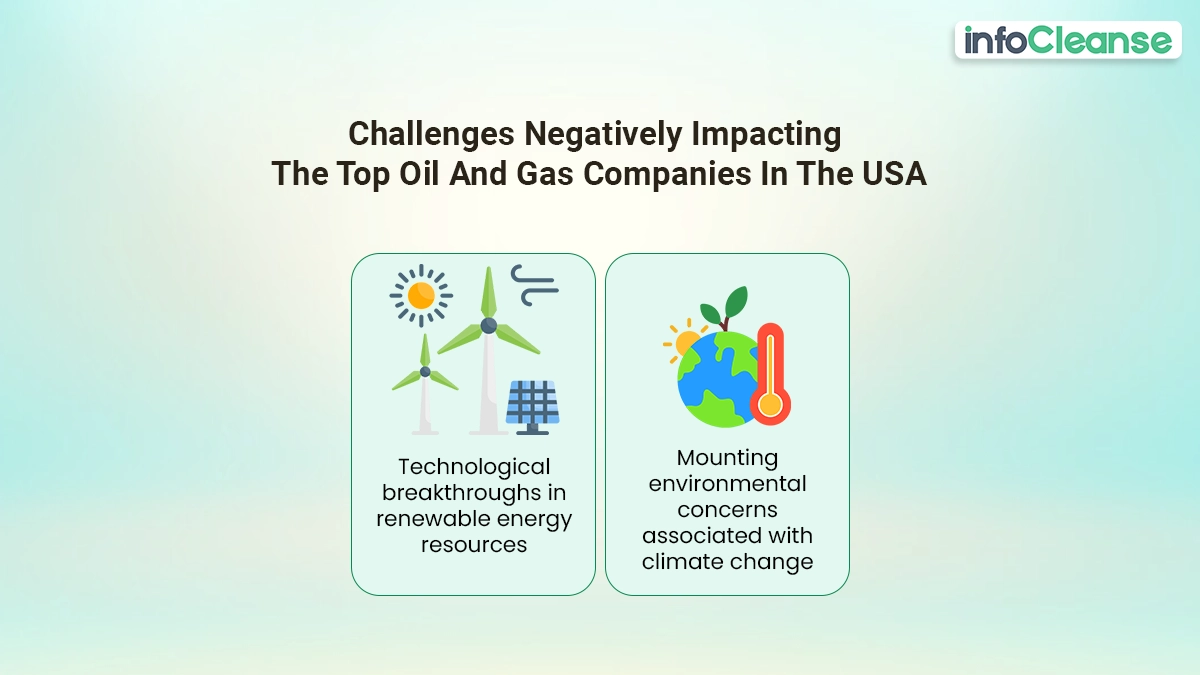 infoCleanse

Challenges Negatively Impacting The Top Oil And Gas Companies In The USA

Technological breakthroughs in renewable energy resources

Mounting environmental concerns associated with climate change